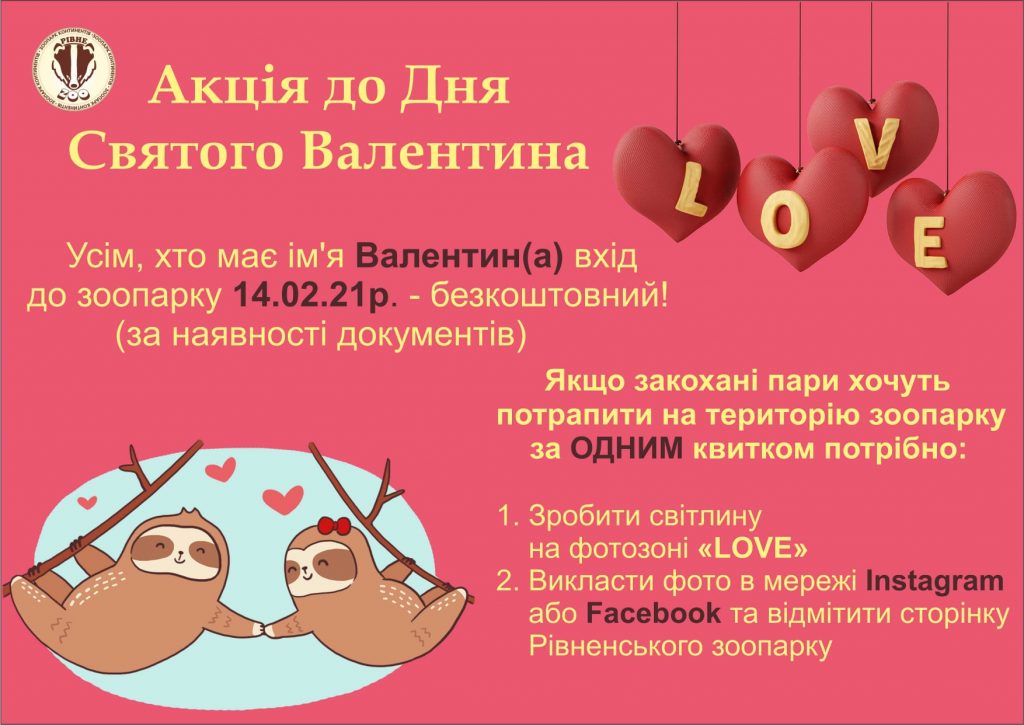 РІВНЕ ZOO

Акція до Дня Святого Валентина

LOVE

Усім, хто має ім'я Валентин(а) вхід до зоопарку 14.02.21р. - безкоштовний! (за наявності документів)

Якщо закохані пари хочуть потрапити на територію зоопарку за ОДНИМ квитком потрібно:

1. Зробити світлину на фотозоні «LOVE»
2. Викласти фото в мережі Instagram або Facebook та відмітити сторінку Рівненського зоопарку